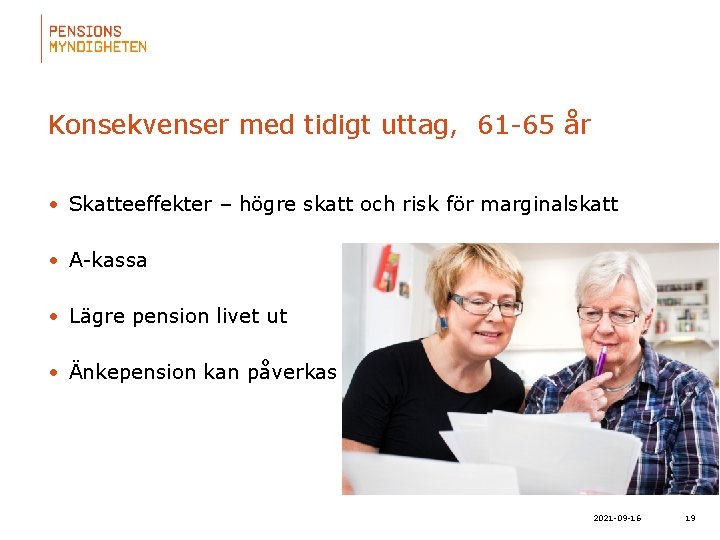 PENSIONS
MYNDIGHETEN

Konsekvenser med tidigt uttag, 61-65 år

• Skatteeffekter – högre skatt och risk för marginalskatt

• A-kassa

• Lägre pension livet ut

• Änkepension kan påverkas

2021-09-16 19